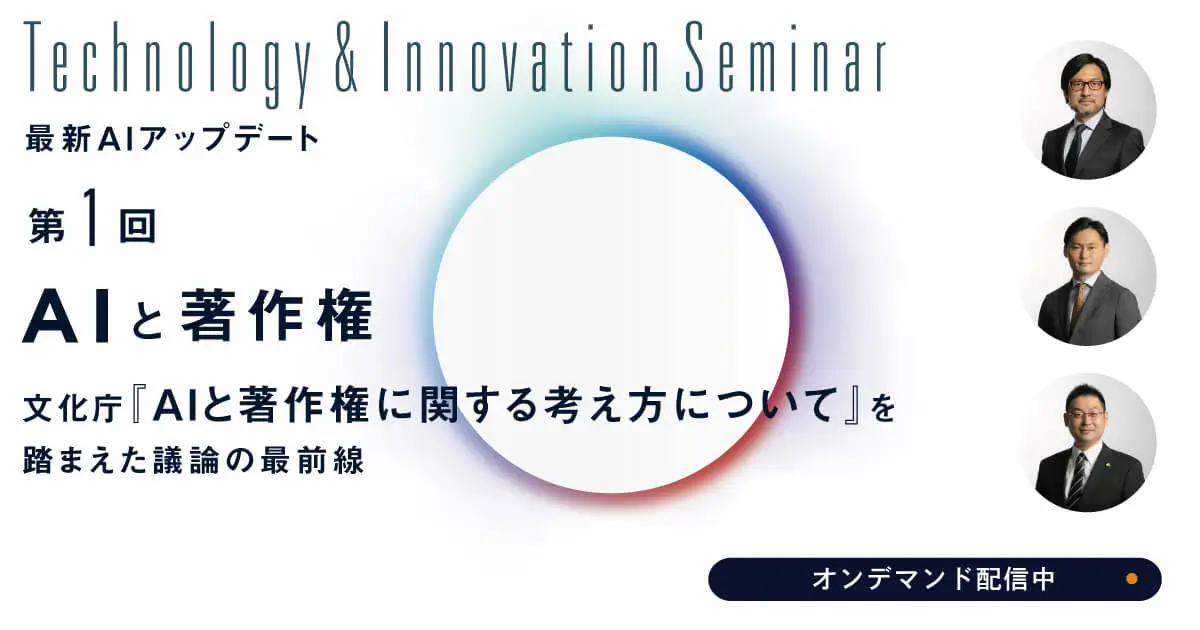 Technology & Innovation Seminar

最新AIアップデート

第1回

AIと著作権

文化庁『AIと著作権に関する考え方について』を踏まえた議論の最前線

オンデマンド配信中